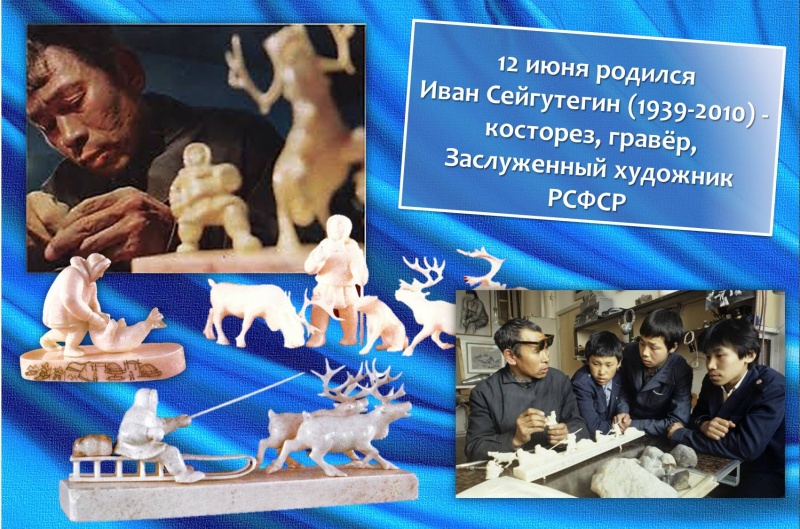 12 июня родился
Иван Сейгутегин (1939-2010) -
косторез, гравёр,
Заслуженный художник
РСФСР